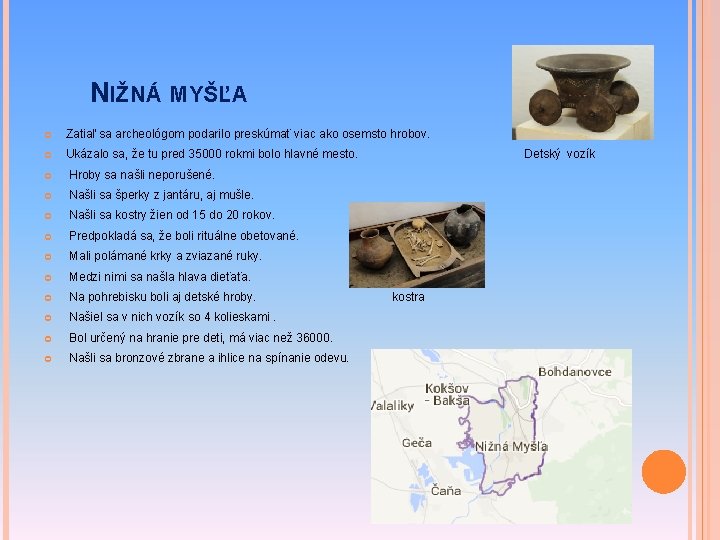 NIŽNÁ MYŠĽA

Zatiaľ sa archeológom podarilo preskúmať viac ako osemsto hrobov.
Ukázalo sa, že tu pred 35000 rokmi bolo hlavné mesto.
Hroby sa našli neporušené.
Našli sa šperky z jantáru, aj mušle.
Našli sa kostry žien od 15 do 20 rokov.
Predpokladá sa, že boli rituálne obetované.
Mali polámané krky a zviazané ruky.
Medzi nimi sa našla hlava dieťaťa.
Na pohrebisku boli aj detské hroby.
Našiel sa v nich vozík so 4 kolieskami .
Bol určený na hranie pre deti, má viac než 36000.
Našli sa bronzové zbrane a ihlice na spínanie odevu.

Detský vozík

kostra

Bohdanovce
Kokšov - Bakša
Valaliky
Geča
Nižná Myšľa
Čaňa